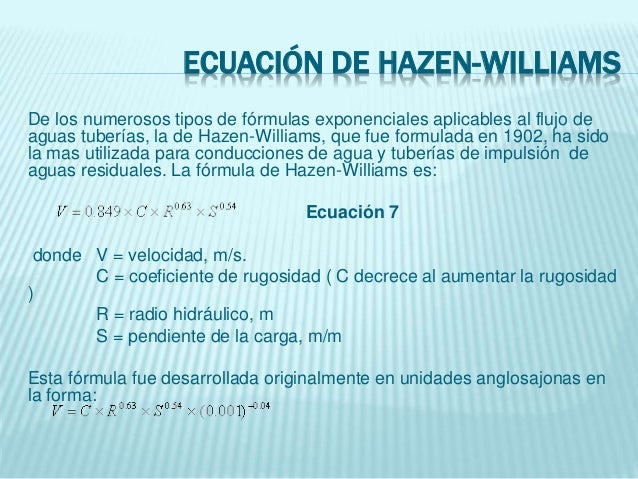 ECUACIÓN DE HAZEN-WILLIAMS

De los numerosos tipos de fórmulas exponenciales aplicables al flujo de aguas tuberías, la de Hazen-Williams, que fue formulada en 1902, ha sido la mas utilizada para conducciones de agua y tuberías de impulsión de aguas residuales. La fórmula de Hazen-Williams es:

$V = 0.849 \times C \times R^{0.63} \times S^{0.54}$ Ecuación 7

donde V = velocidad, m/s.
C = coeficiente de rugosidad ( C decrece al aumentar la rugosidad )
R = radio hidráulico, m
S = pendiente de la carga, m/m

Esta fórmula fue desarrollada originalmente en unidades anglosajonas en la forma:
$V = C \times R^{0.63} \times S^{0.54} \times (0.001)^{-0.04}$